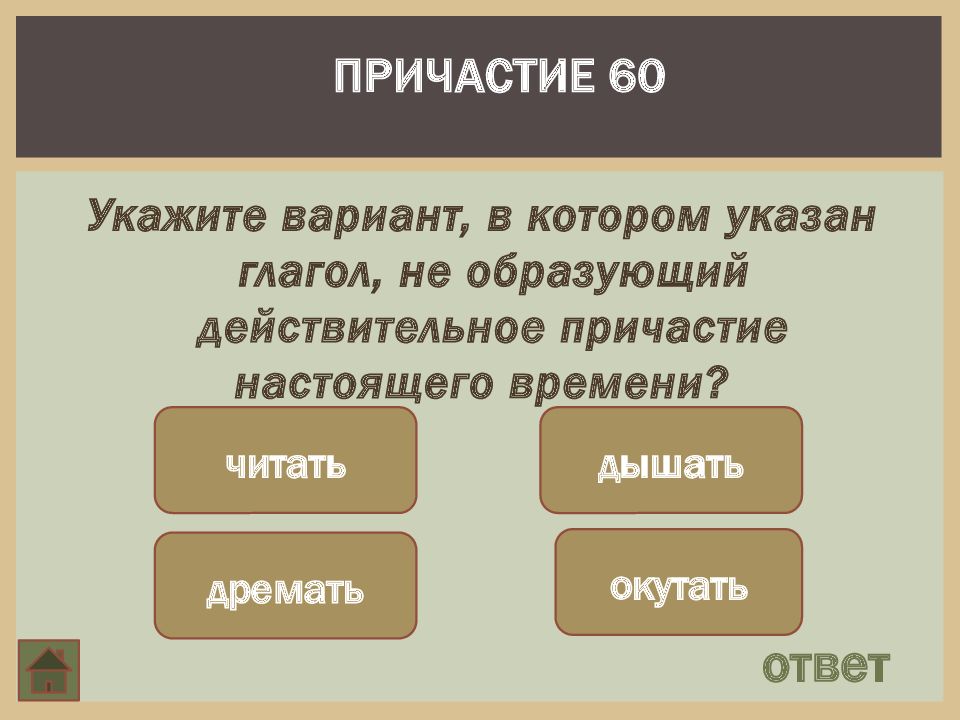 ПРИЧАСТИЕ 60

Укажите вариант, в котором указан глагол, не образующий действительное причастие настоящего времени?

читать

дышать

дремать

окутать

ответ